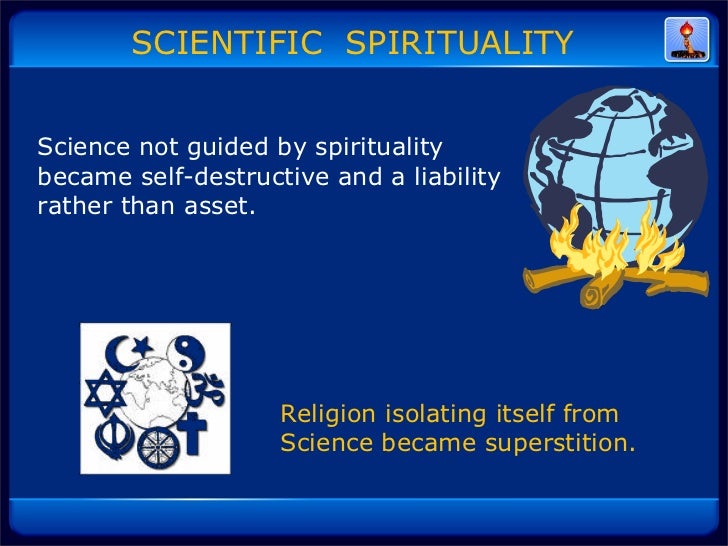 SCIENTIFIC SPIRITUALITY

Science not guided by spirituality became self-destructive and a liability rather than asset.

Religion isolating itself from Science became superstition.